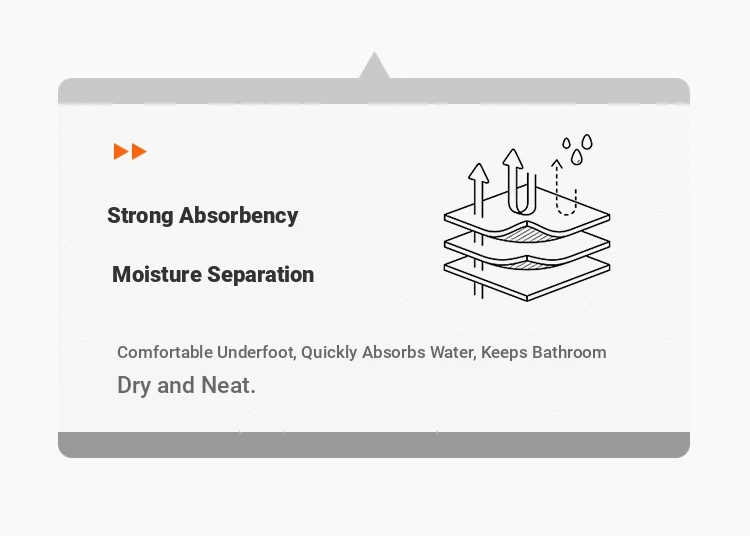 Strong Absorbency

Moisture Separation

Comfortable Underfoot, Quickly Absorbs Water, Keeps Bathroom Dry and Neat.